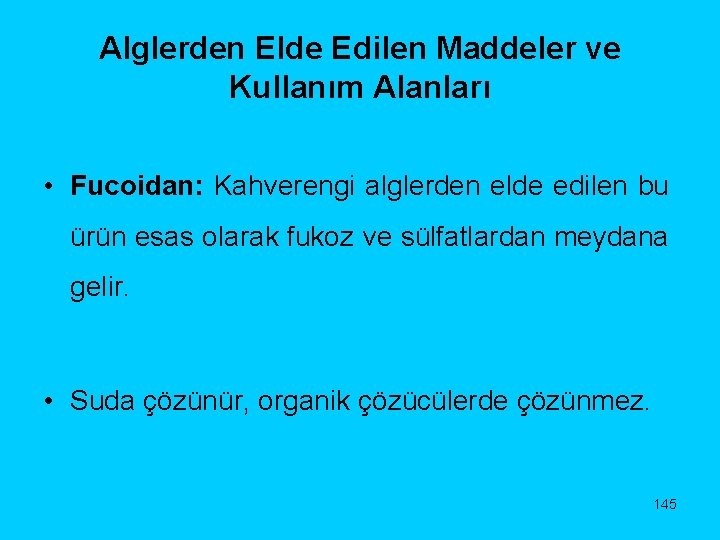 Alglerden Elde Edilen Maddeler ve Kullanım Alanları

• Fucoidan: Kahverengi alglerden elde edilen bu ürün esas olarak fukoz ve sülfatlardan meydana gelir.

• Suda çözünür, organik çözücülerde çözünmez.

145